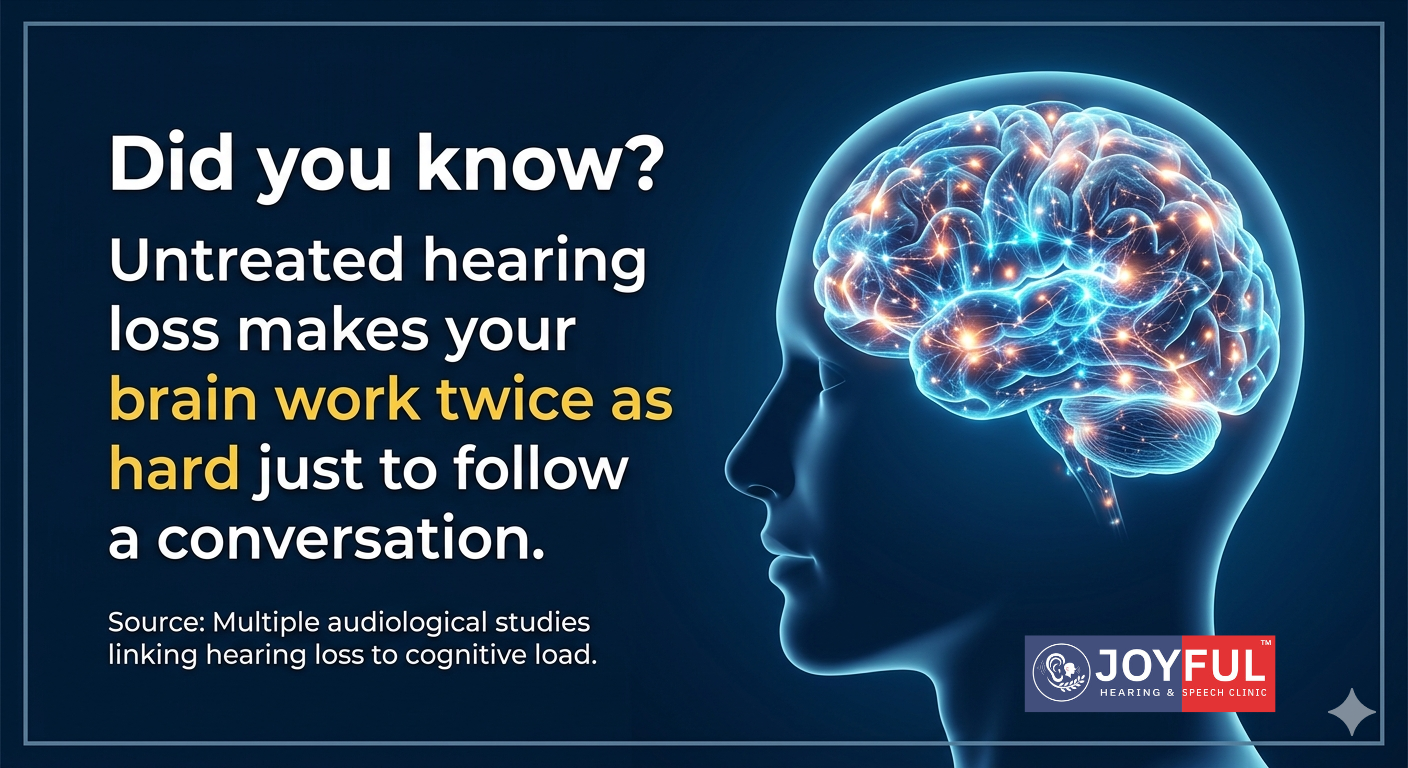 Did you know?

Untreated hearing loss makes your brain work twice as hard just to follow a conversation.

Source: Multiple audiological studies linking hearing loss to cognitive load.

JOYFUL™
HEARING & SPEECH CLINIC